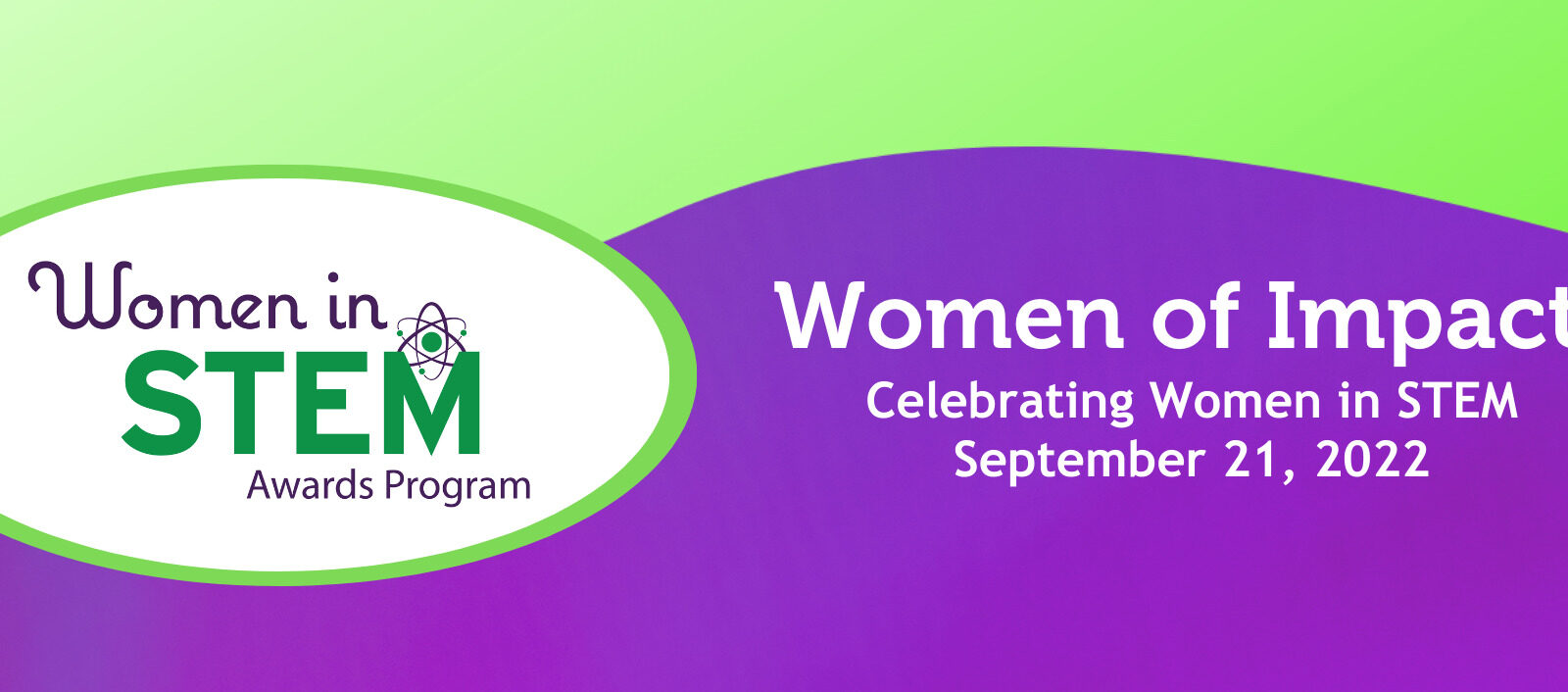 Women in STEM
Awards Program

Women of Impact
Celebrating Women in STEM
September 21, 2022